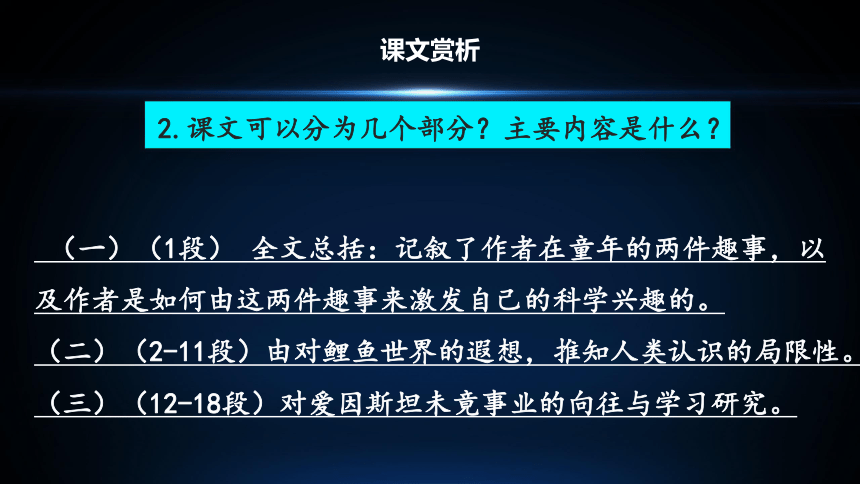 课文赏析

2.课文可以分为几个部分？主要内容是什么？

（一）（1段） 全文总括：记叙了作者在童年的两件趣事，以及作者是如何由这两件趣事来激发自己的科学兴趣的。

（二）（2-11段）由对鲤鱼世界的遐想，推知人类认识的局限性。

（三）（12-18段）对爱因斯坦未竟事业的向往与学习研究。